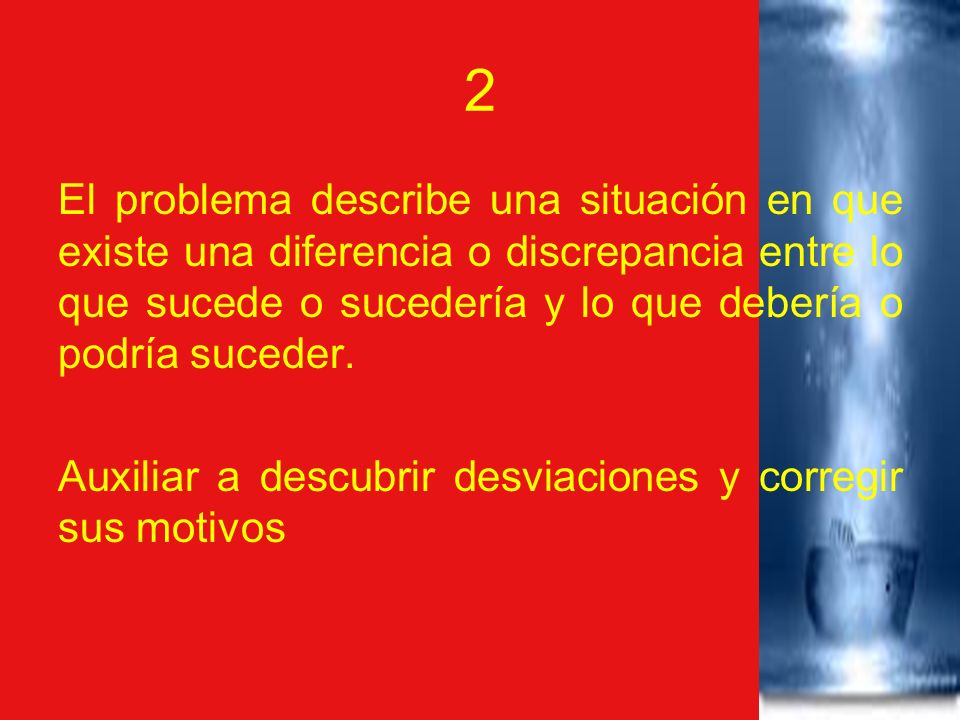 2

El problema describe una situación en que existe una diferencia o discrepancia entre lo que sucede o sucedería y lo que debería o podría suceder.

Auxiliar a descubrir desviaciones y corregir sus motivos